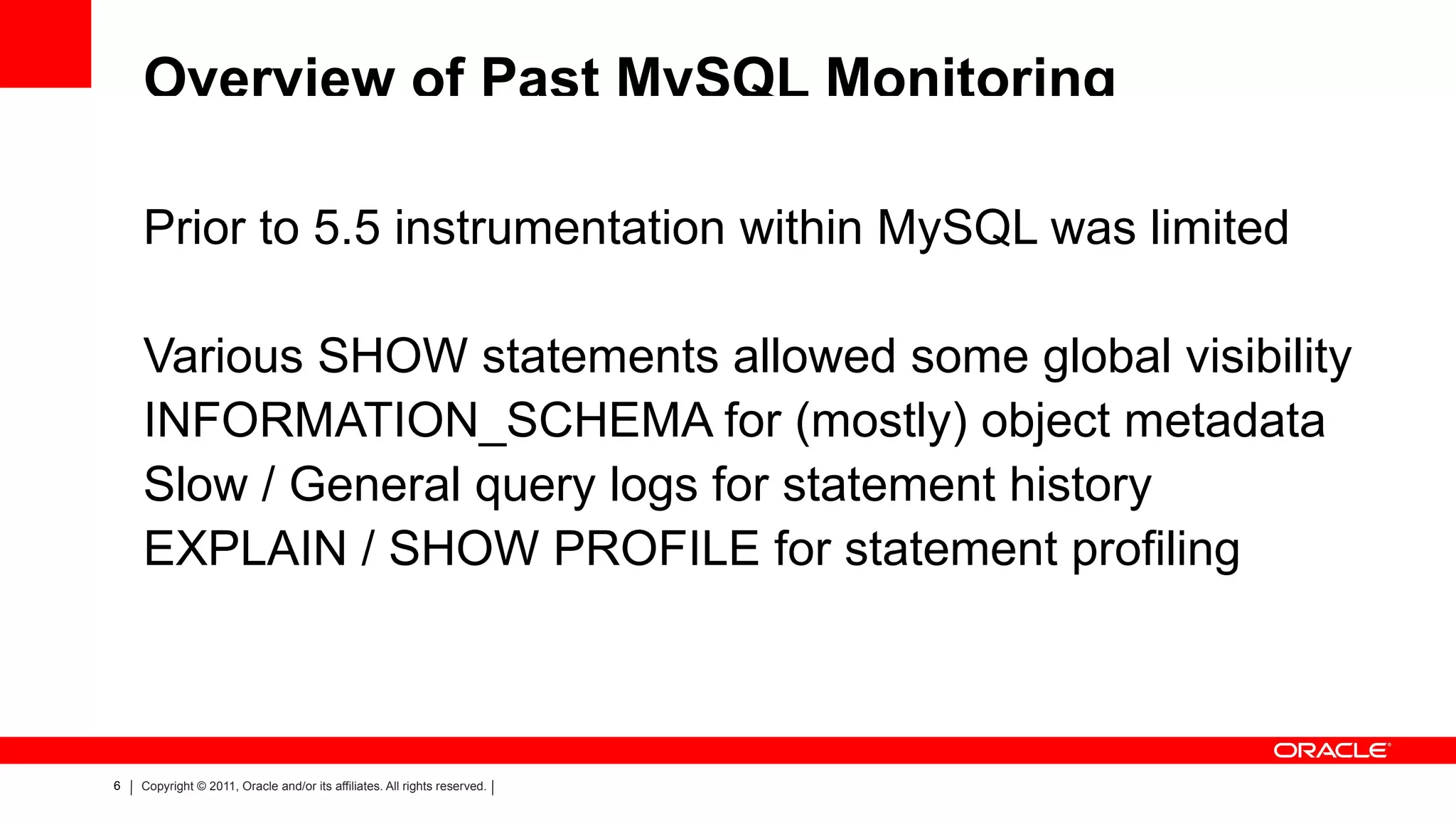 Overview of Past MySQL Monitoring

Prior to 5.5 instrumentation within MySQL was limited

Various SHOW statements allowed some global visibility
INFORMATION_SCHEMA for (mostly) object metadata
Slow / General query logs for statement history
EXPLAIN / SHOW PROFILE for statement profiling

ORACLE

6 | Copyright © 2011, Oracle and/or its affiliates. All rights reserved. |